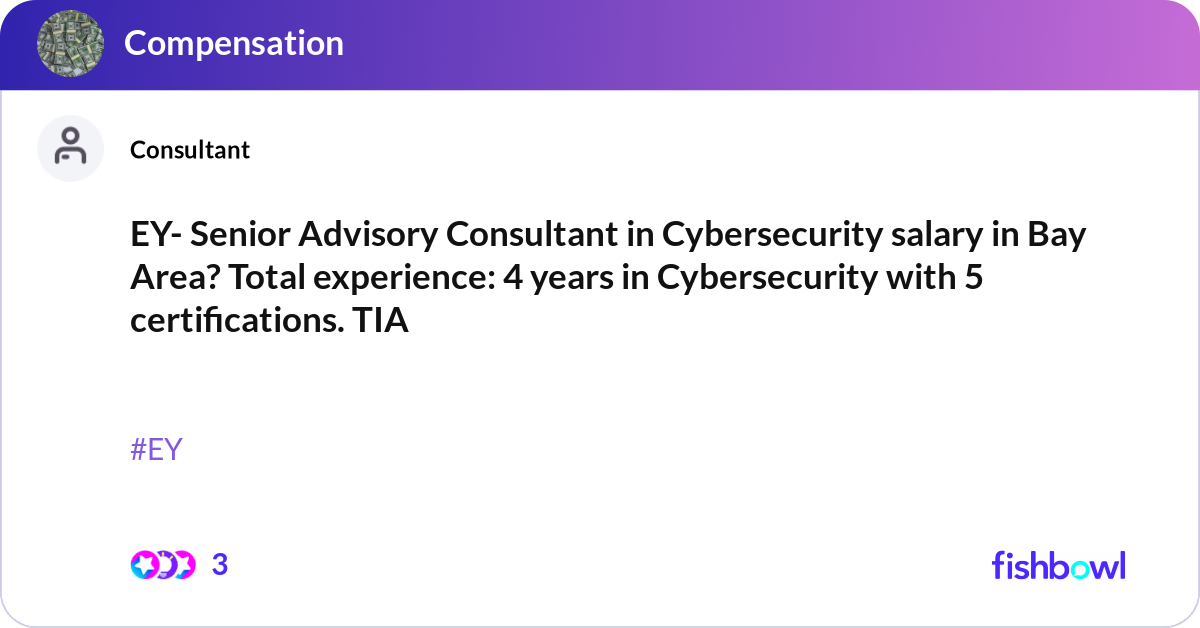 Compensation

Consultant

EY- Senior Advisory Consultant in Cybersecurity salary in Bay Area? Total experience: 4 years in Cybersecurity with 5 certifications. TIA

#EY

3

fishbowl